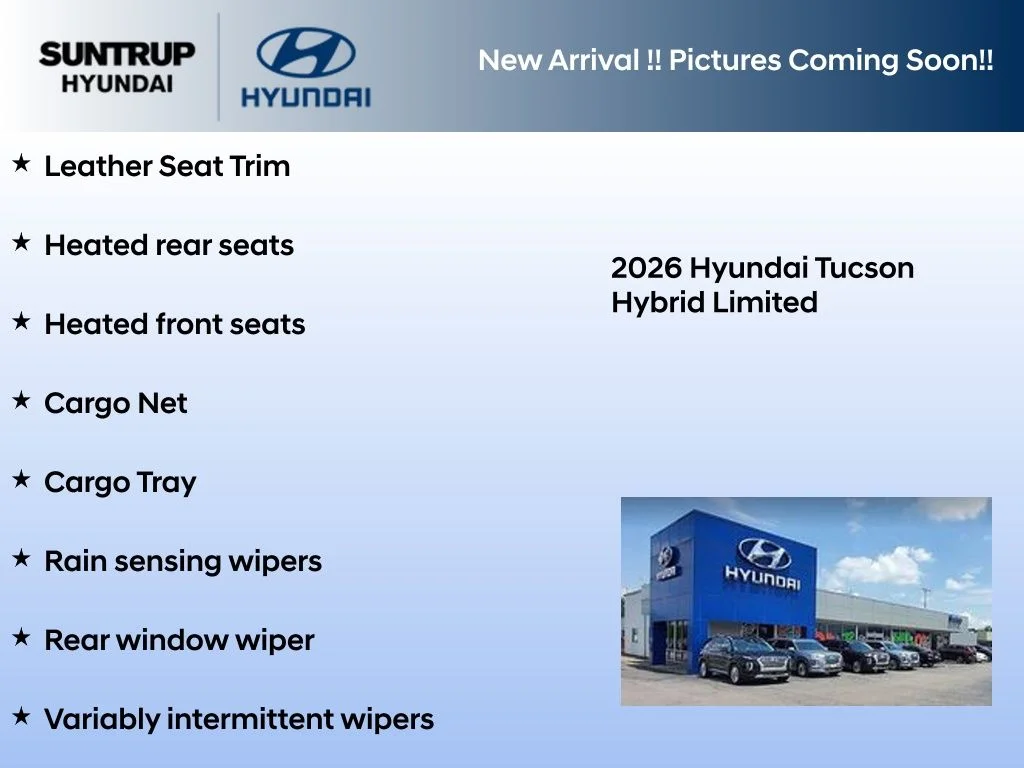 SUNTRUP HYUNDAI

HYUNDAI

New Arrival !! Pictures Coming Soon!!

★ Leather Seat Trim

★ Heated rear seats

★ Heated front seats

★ Cargo Net

★ Cargo Tray

★ Rain sensing wipers

★ Rear window wiper

★ Variably intermittent wipers

2026 Hyundai Tucson Hybrid Limited

HYUNDAI

HYUNDAI